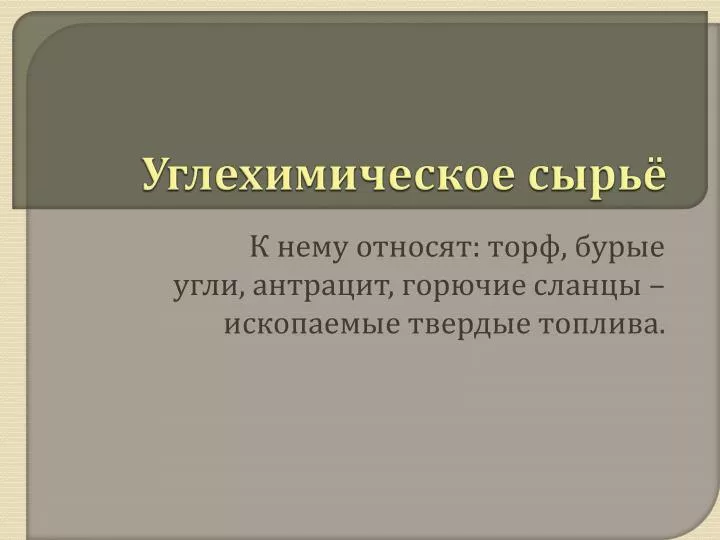 Углехимическое сырьё

К нему относят: торф, бурые угли, антрацит, горючие сланцы – ископаемые твердые топлива.